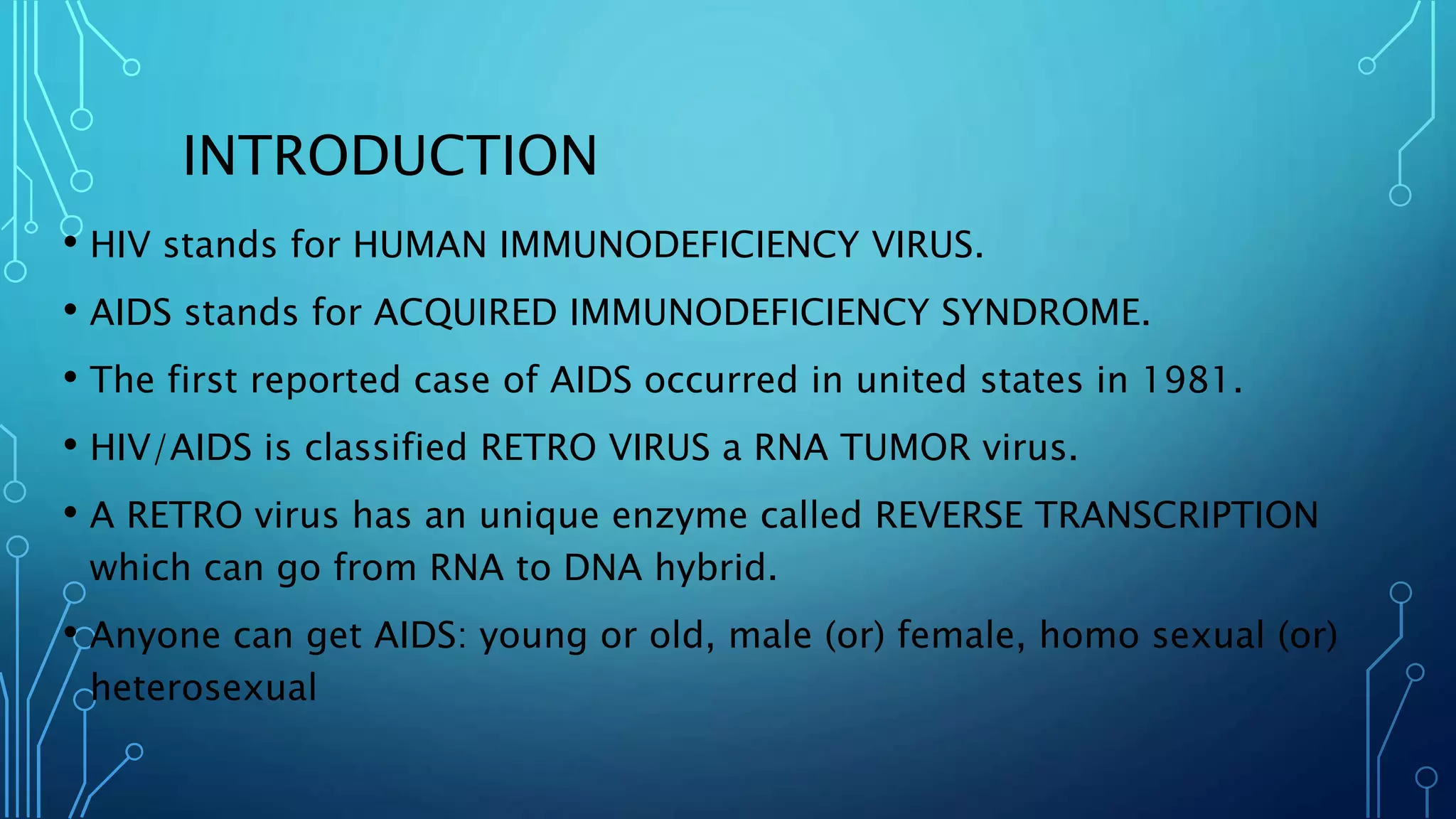 INTRODUCTION

• HIV stands for HUMAN IMMUNODEFICIENCY VIRUS.

• AIDS stands for ACQUIRED IMMUNODEFICIENCY SYNDROME.

• The first reported case of AIDS occurred in united states in 1981.

• HIV/AIDS is classified RETRO VIRUS a RNA TUMOR virus.

• A RETRO virus has an unique enzyme called REVERSE TRANSCRIPTION which can go from RNA to DNA hybrid.

• Anyone can get AIDS: young or old, male (or) female, homo sexual (or) heterosexual